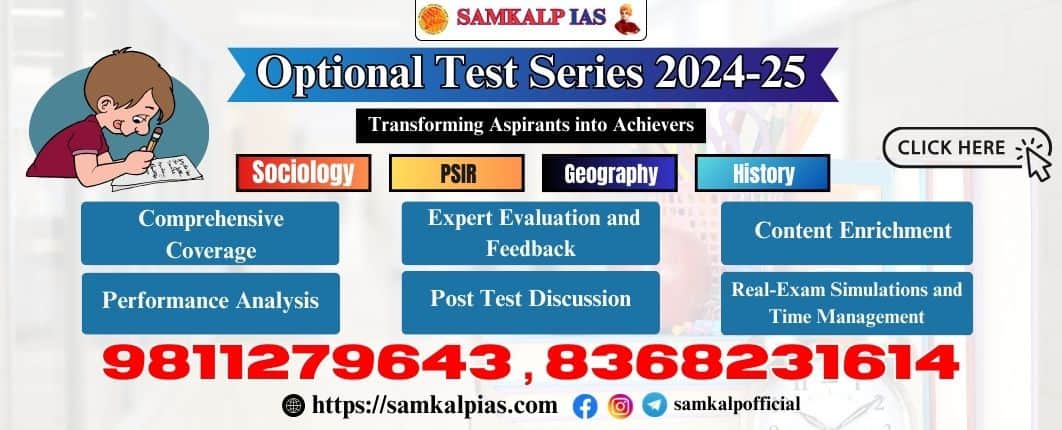 SAMKALP IAS

Optional Test Series 2024-25

Transforming Aspirants into Achievers

CLICK HERE

Sociology PSIR Geography History

Comprehensive Coverage

Expert Evaluation and Feedback

Content Enrichment

Performance Analysis

Post Test Discussion

Real-Exam Simulations and Time Management

9811279643 , 8368231614

https://samkalpias.com samkalpofficial